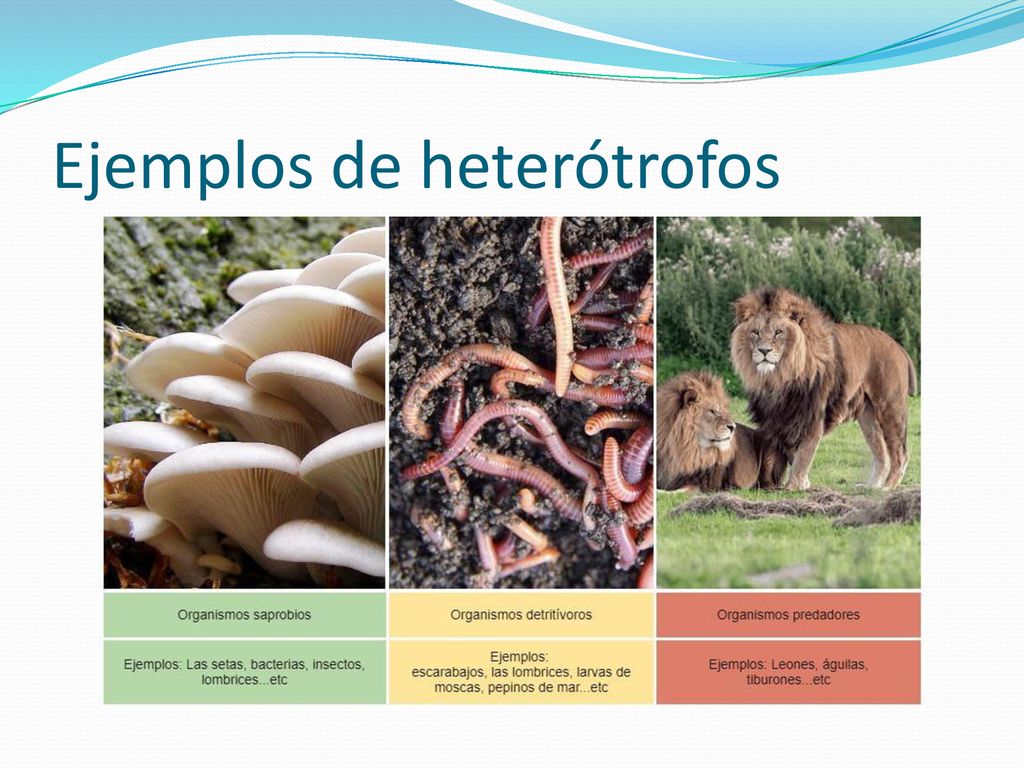 Ejemplos de heterótrofos

| Organismos saprobios | Organismos detritívoros | Organismos predadores |
|---|---|---|
| Ejemplos: Las setas, bacterias, insectos, lombrices...etc | Ejemplos: escarabajos, las lombrices, larvas de moscas, pepinos de mar...etc | Ejemplos: Leones, águilas, tiburones...etc |